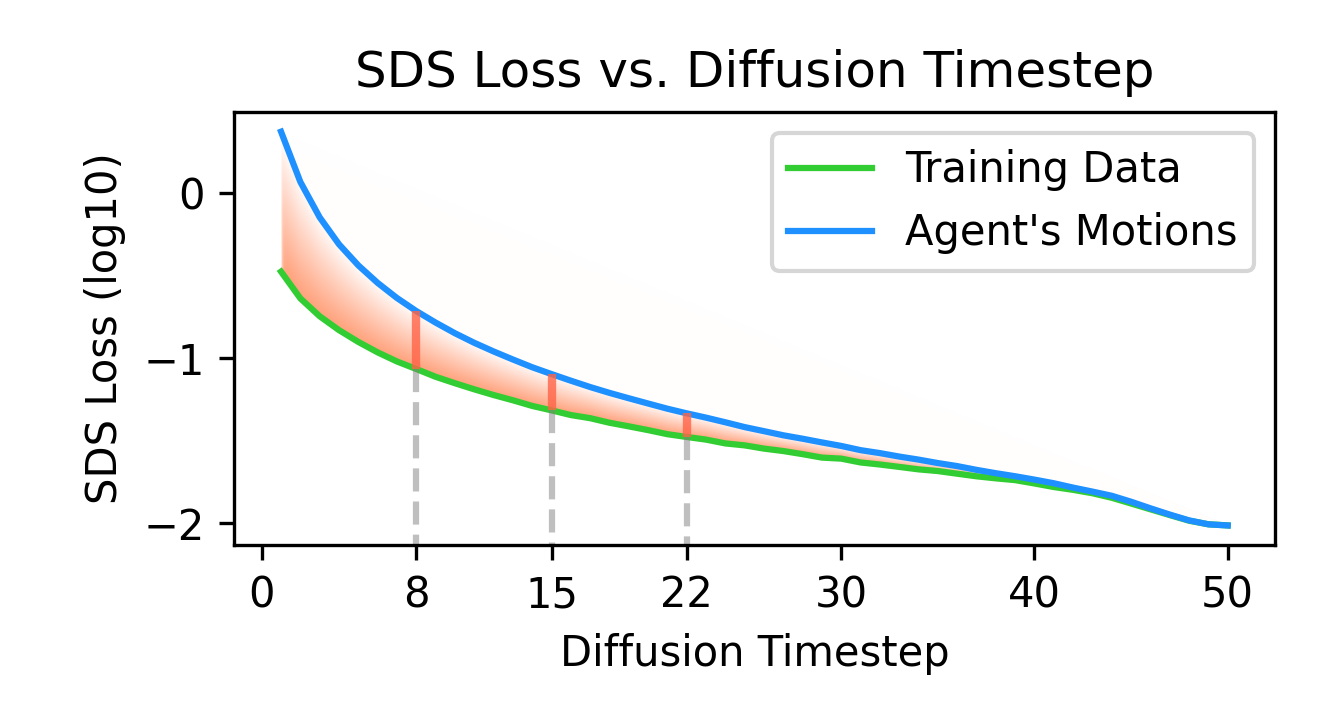 SDS Loss vs. Diffusion Timestep

Training Data
Agent's Motions

SDS Loss (log10)

0
−1
−2

0
8
15
22
30
40
50

Diffusion Timestep